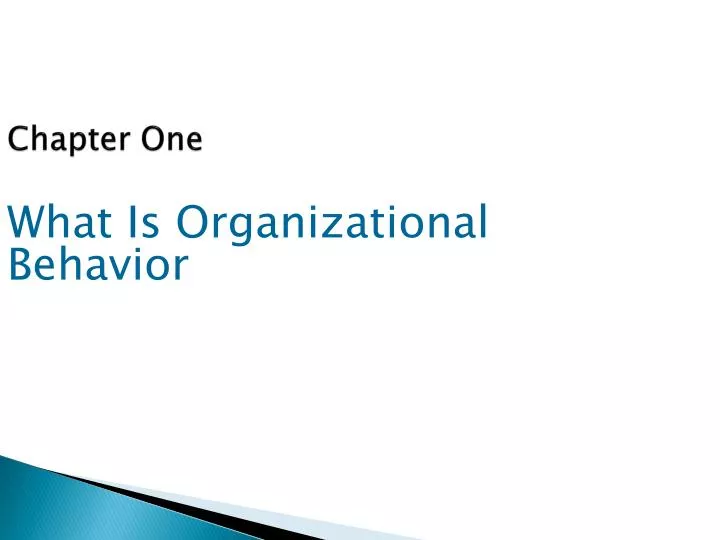 Chapter One

What Is Organizational Behavior